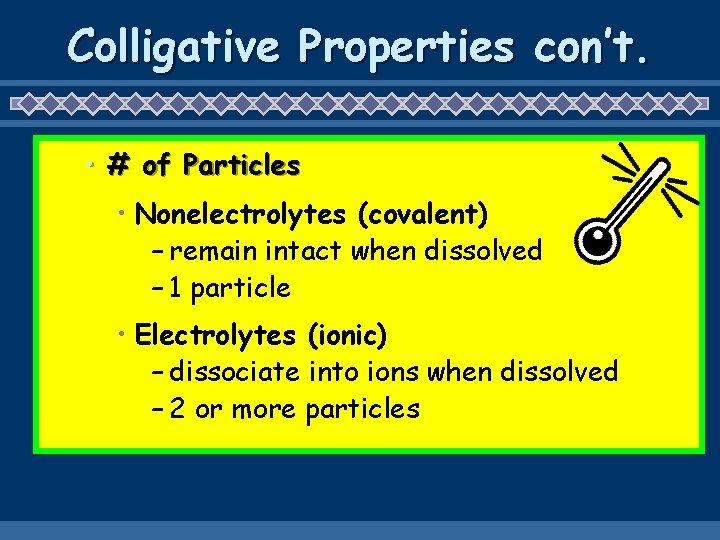 Colligative Properties con't.

• # of Particles

• Nonelectrolytes (covalent)
– remain intact when dissolved
– 1 particle

• Electrolytes (ionic)
– dissociate into ions when dissolved
– 2 or more particles